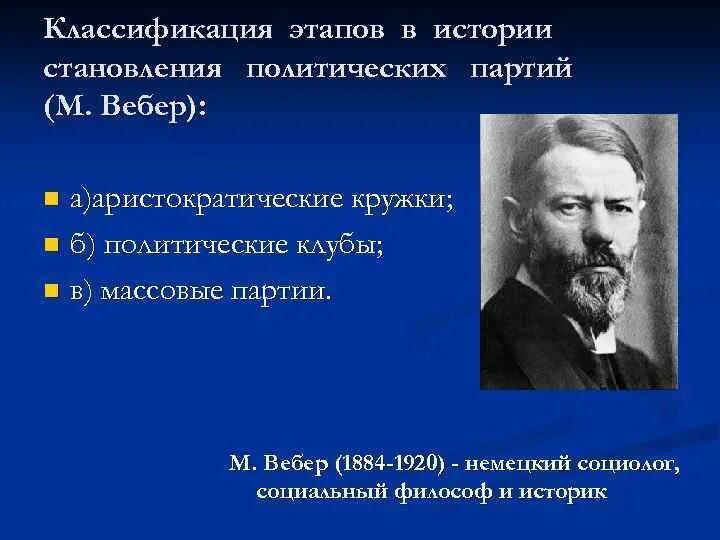 Классификация этапов в истории становления политических партий (М. Вебер):

а)аристократические кружки;
б) политические клубы;
в) массовые партии.

М. Вебер (1884-1920) - немецкий социолог, социальный философ и историк